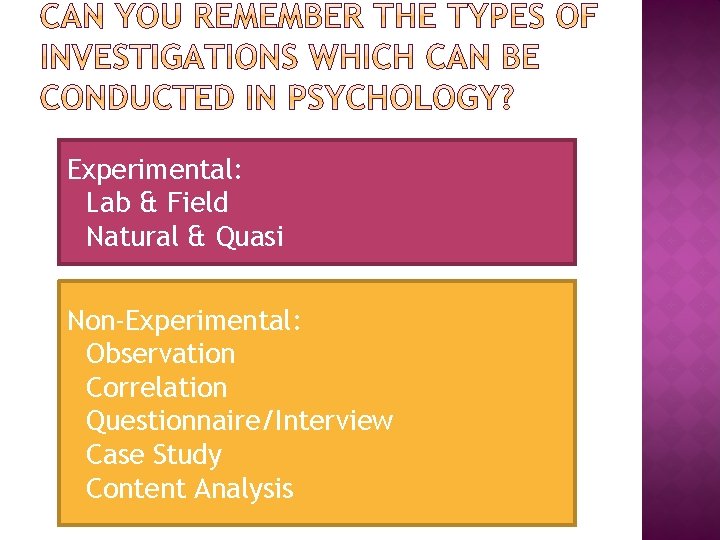 CAN YOU REMEMBER THE TYPES OF INVESTIGATIONS WHICH CAN BE CONDUCTED IN PSYCHOLOGY?

Experimental:
Lab & Field
Natural & Quasi

Non-Experimental:
Observation
Correlation
Questionnaire/Interview
Case Study
Content Analysis